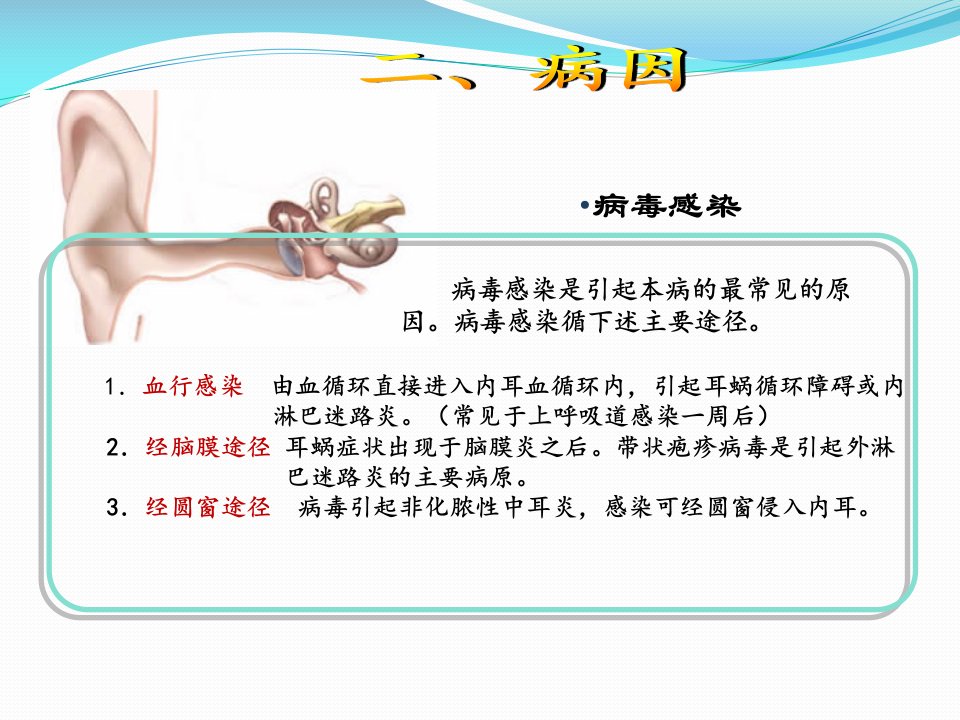 二、病因

•病毒感染

病毒感染是引起本病的最常见的原因。病毒感染循下述主要途径。

1. 血行感染 由血循环直接进入内耳血循环内，引起耳蜗循环障碍或内淋巴迷路炎。（常见于上呼吸道感染一周后）

2. 经脑膜途径 耳蜗症状出现于脑膜炎之后。带状疱疹病毒是引起外淋巴迷路炎的主要病原。

3. 经圆窗途径 病毒引起非化脓性中耳炎，感染可经圆窗侵入内耳。